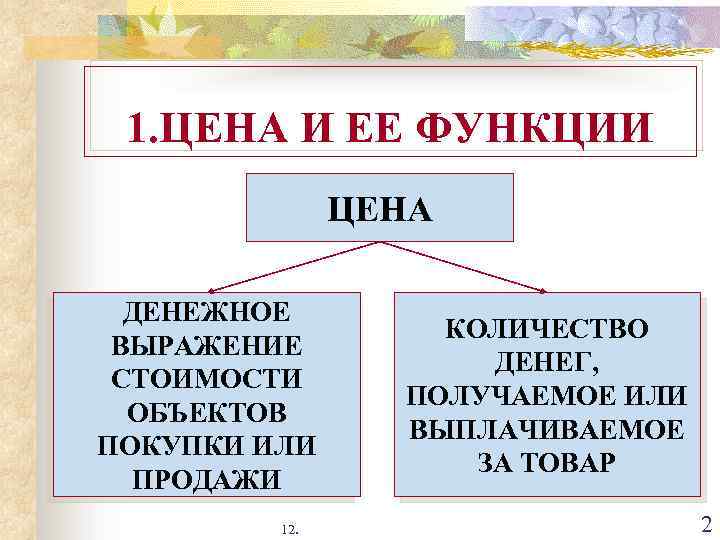 1.ЦЕНА И ЕЕ ФУНКЦИИ

ЦЕНА

ДЕНЕЖНОЕ ВЫРАЖЕНИЕ СТОИМОСТИ ОБЪЕКТОВ ПОКУПКИ ИЛИ ПРОДАЖИ

КОЛИЧЕСТВО ДЕНЕГ, ПОЛУЧАЕМОЕ ИЛИ ВЫПЛАЧИВАЕМОЕ ЗА ТОВАР

12.

2